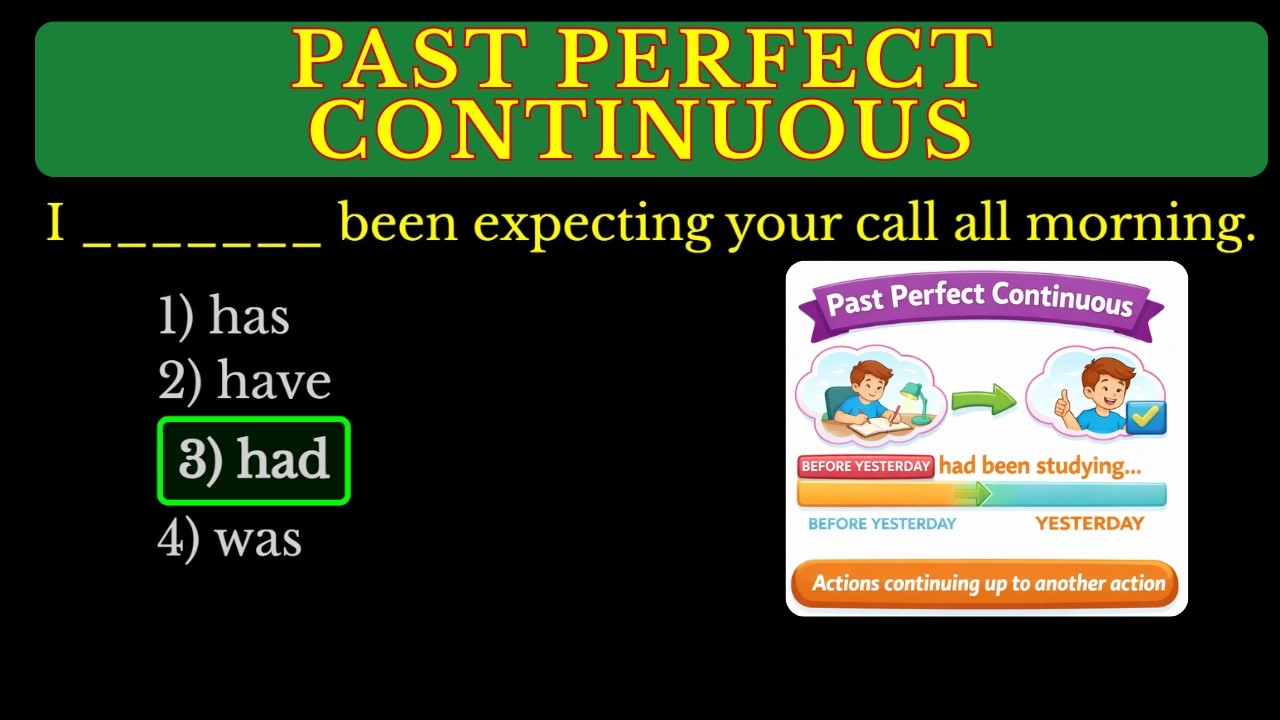 PAST PERFECT CONTINUOUS

I _______ been expecting your call all morning.

1) has
2) have
3) had
4) was

Past Perfect Continuous

BEFORE YESTERDAY had been studying...

BEFORE YESTERDAY YESTERDAY

Actions continuing up to another action